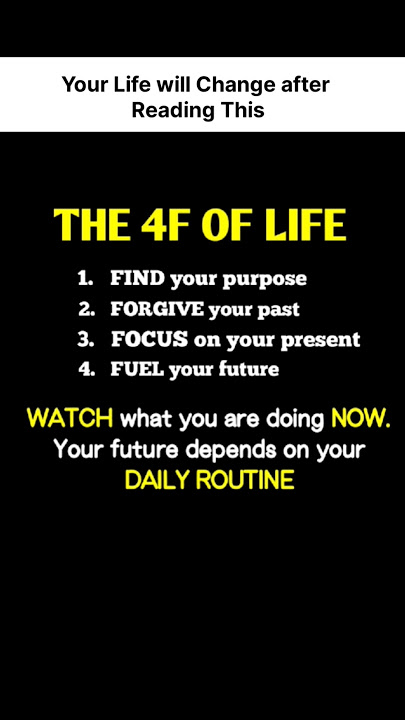 Your Life will Change after Reading This

THE 4F OF LIFE

1. FIND your purpose
2. FORGIVE your past
3. FOCUS on your present
4. FUEL your future

WATCH what you are doing NOW. Your future depends on your DAILY ROUTINE